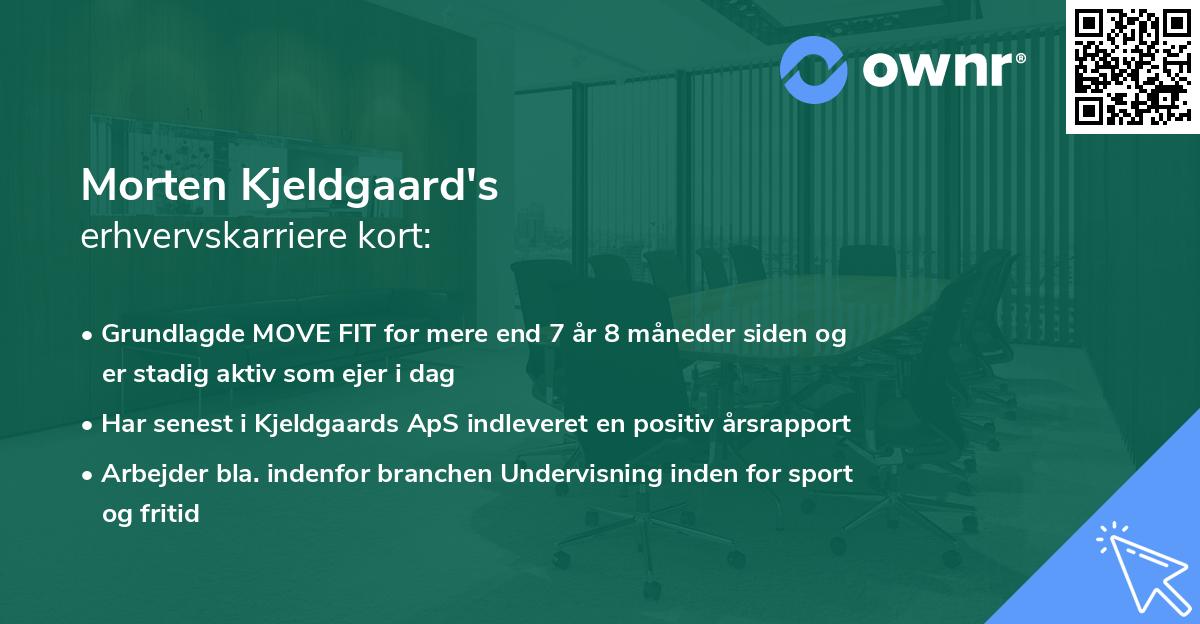 ownr®

Morten Kjeldgaard's
erhvervskarriere kort:

• Grundlagde MOVE FIT for mere end 7 år 8 måneder siden og er stadig aktiv som ejer i dag

• Har senest i Kjeldgaards ApS indleveret en positiv årsrapport

• Arbejder bla. indenfor branchen Undervisning inden for sport og fritid